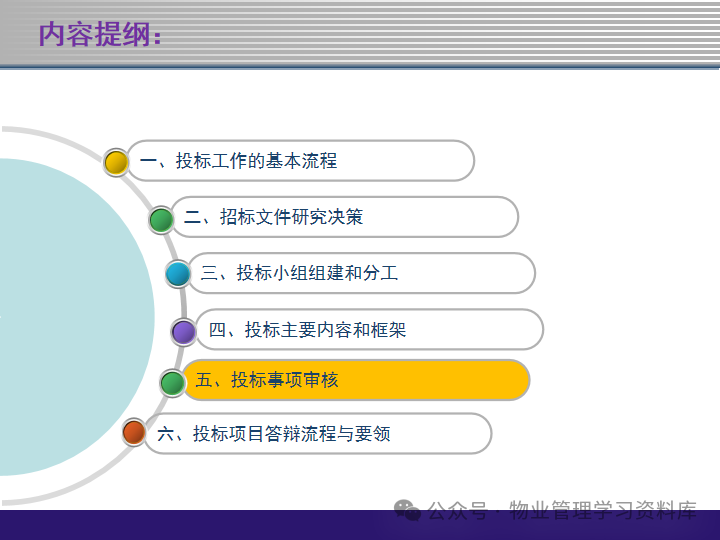 内容提纲：

一、投标工作的基本流程

二、招标文件研究决策

三、投标小组组建和分工

四、投标主要内容和框架

五、投标事项审核

六、投标项目答辩流程与要领

公众号 · 物业管理学习资料库